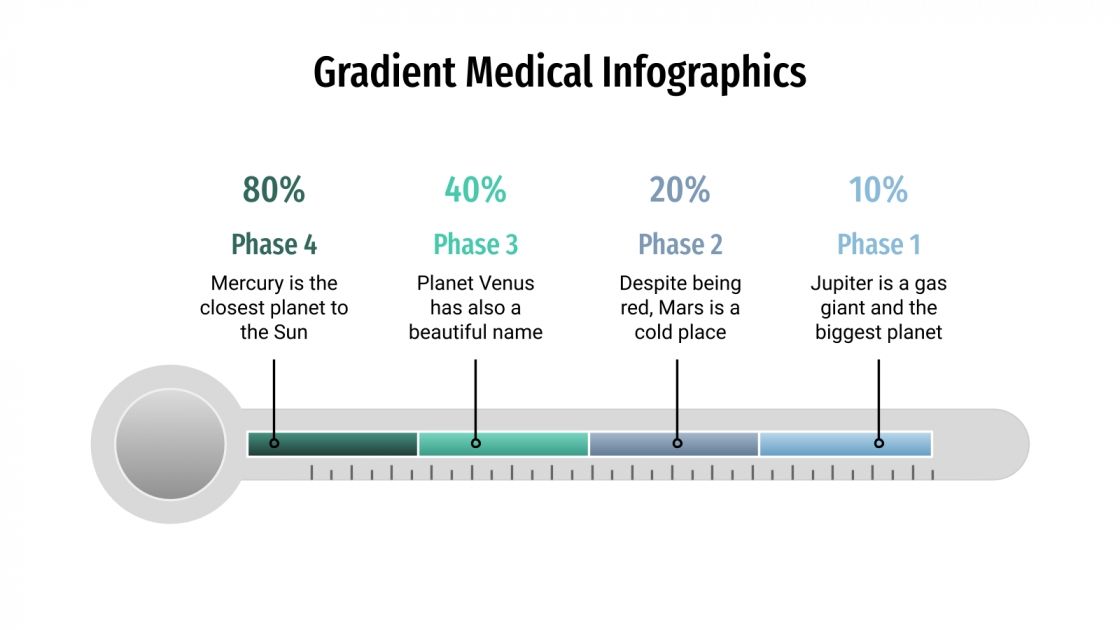 Gradient Medical Infographics

80%

Phase 4

Mercury is the closest planet to the Sun

40%

Phase 3

Planet Venus has also a beautiful name

20%

Phase 2

Despite being red, Mars is a cold place

10%

Phase 1

Jupiter is a gas giant and the biggest planet